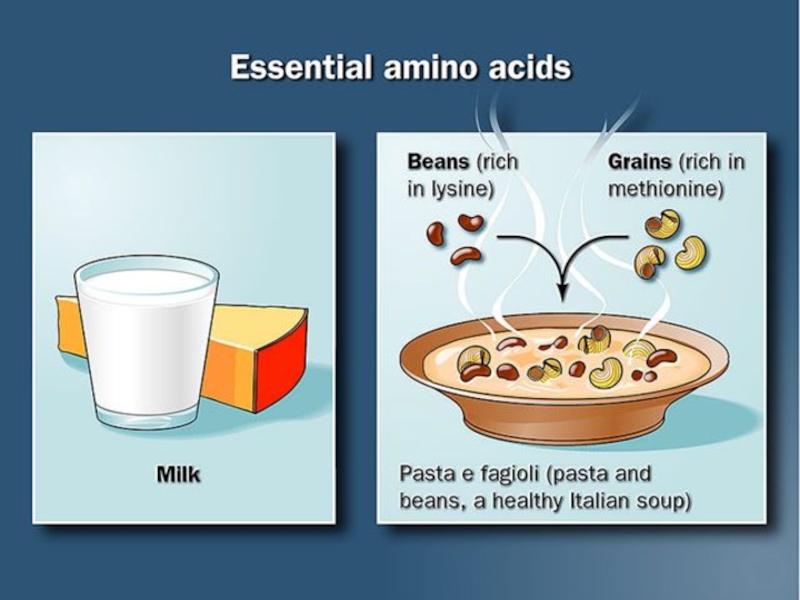 Essential amino acids

Milk

Beans (rich in lysine)

Grains (rich in methionine)

Pasta e fagioli (pasta and beans, a healthy Italian soup)